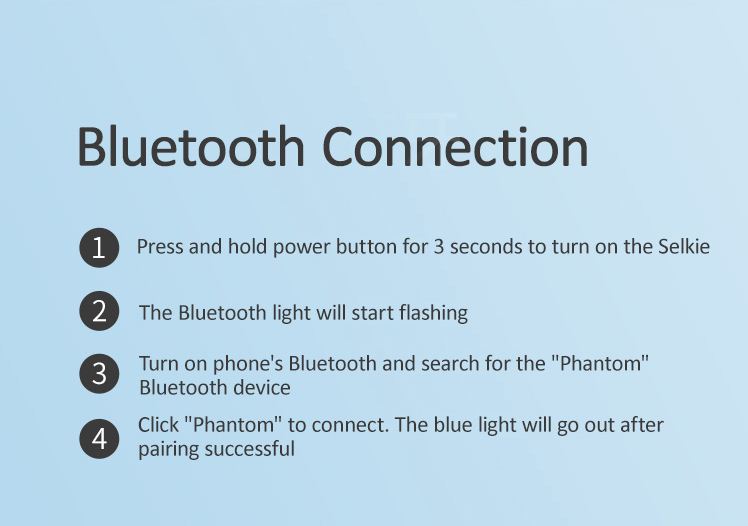 Bluetooth Connection

1 Press and hold power button for 3 seconds to turn on the Selkie

2 The Bluetooth light will start flashing

3 Turn on phone's Bluetooth and search for the "Phantom" Bluetooth device

4 Click "Phantom" to connect. The blue light will go out after pairing successful